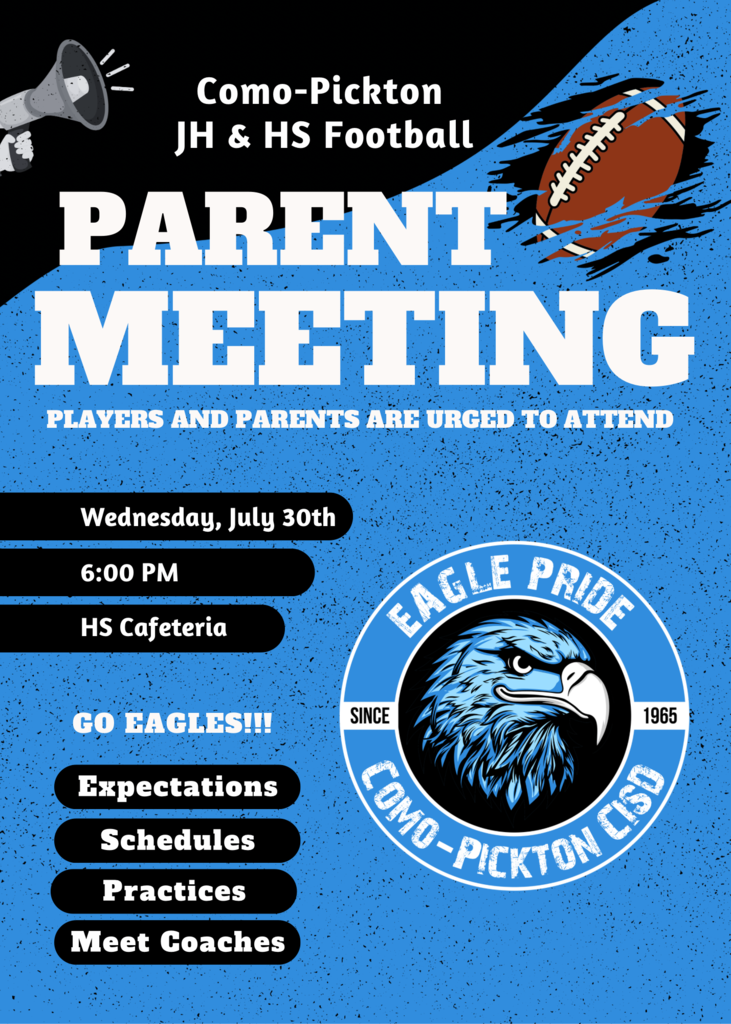 Como-Pickton
JH & HS Football

PARENT MEETING

PLAYERS AND PARENTS ARE URGED TO ATTEND

Wednesday, July 30th

6:00 PM

HS Cafeteria

GO EAGLES!!!

Expectations

Schedules

Practices

Meet Coaches

EAGLE PRIDE

SINCE

1965

COMO-PICKTON CISD